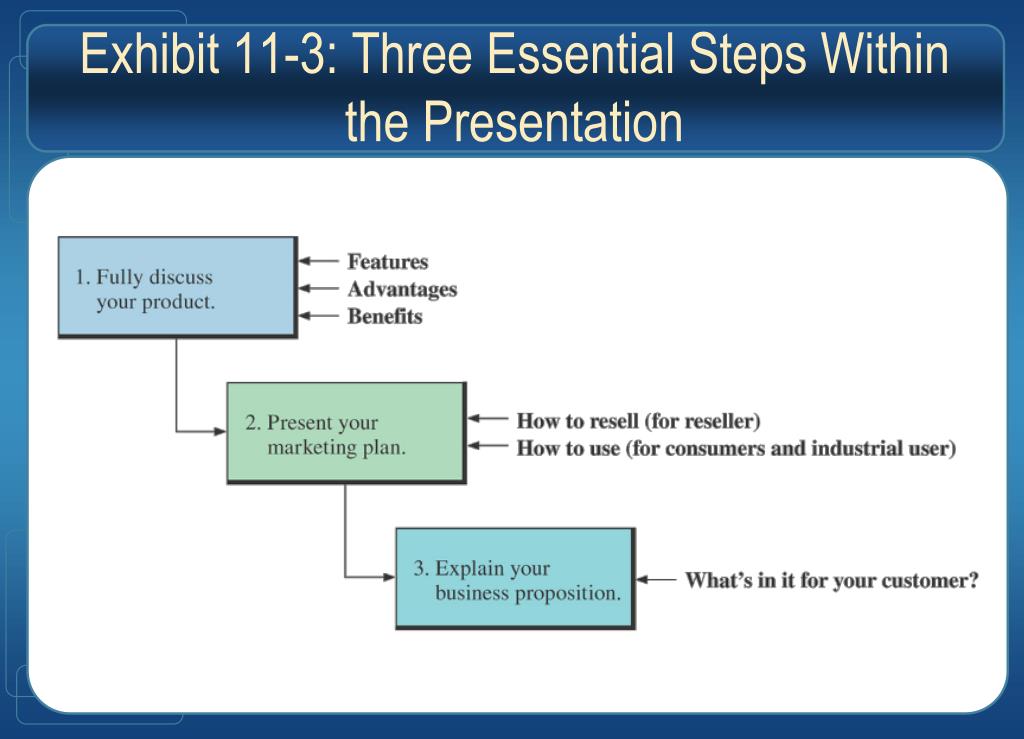 Exhibit 11-3: Three Essential Steps Within the Presentation

1. Fully discuss your product.

Features
Advantages
Benefits

2. Present your marketing plan.

How to resell (for reseller)
How to use (for consumers and industrial user)

3. Explain your business proposition.

What's in it for your customer?